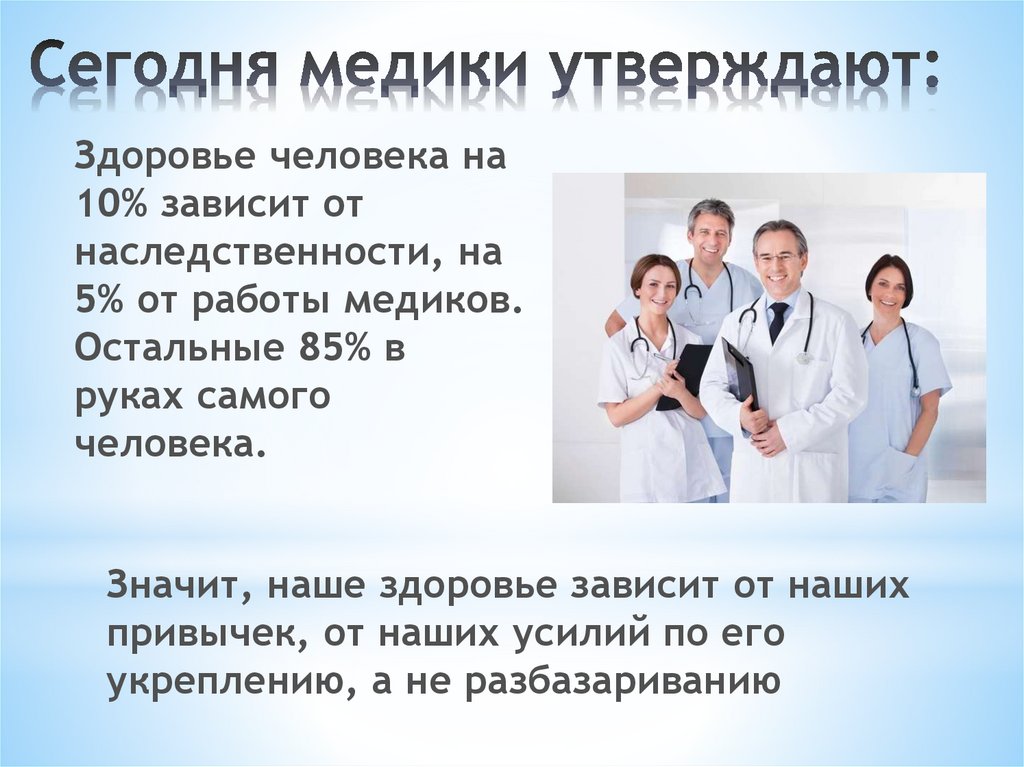 Сегодня медики утверждают:

Здоровье человека на 10% зависит от наследственности, на 5% от работы медиков. Остальные 85% в руках самого человека.

Значит, наше здоровье зависит от наших привычек, от наших усилий по его укреплению, а не разбазариванию